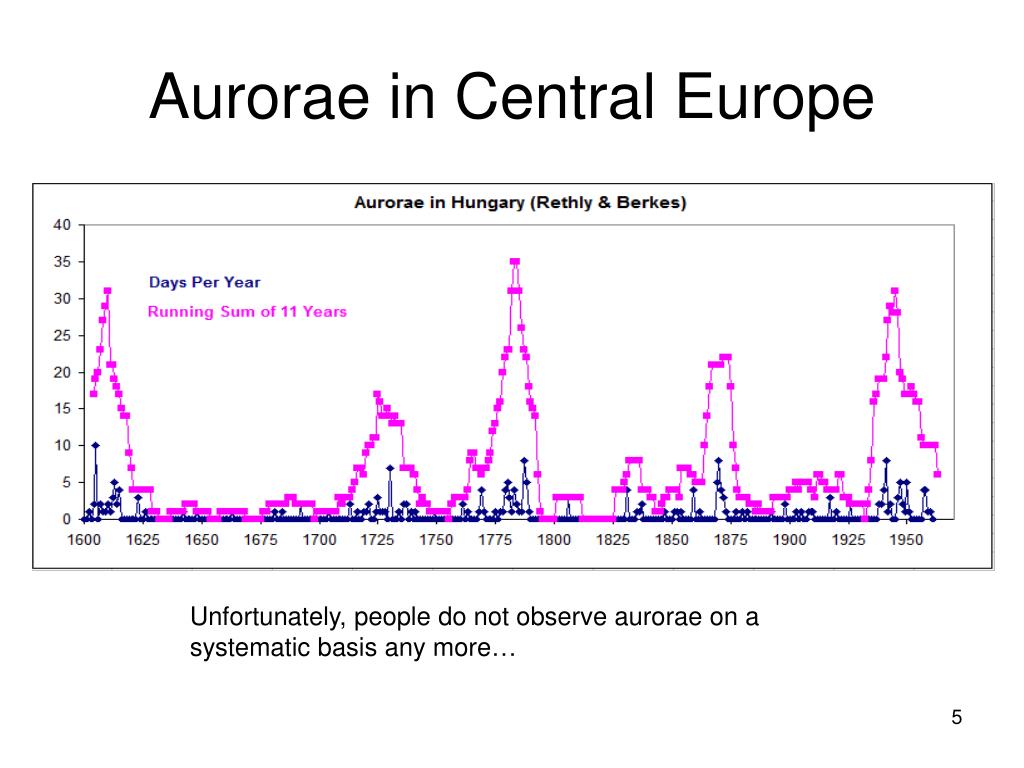 Aurorae in Central Europe

Aurorae in Hungary (Rethly & Berkes)

40
35
30
25
20
15
10
5
0

Days Per Year
Running Sum of 11 Years

1600 1625 1650 1675 1700 1725 1750 1775 1800 1825 1850 1875 1900 1925 1950

Unfortunately, people do not observe aurorae on a systematic basis any more…

5